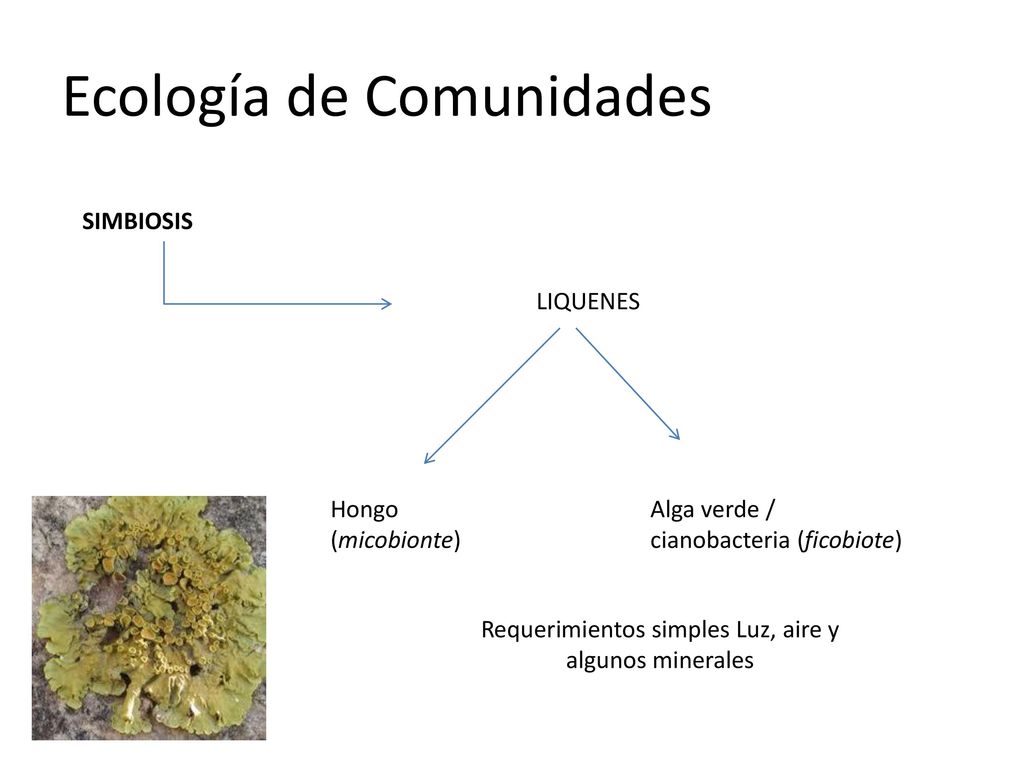 Ecología de Comunidades

SIMBIOSIS

LIQUENES

Hongo (micobionte)

Alga verde / cianobacteria (ficobiote)

Requerimientos simples Luz, aire y algunos minerales